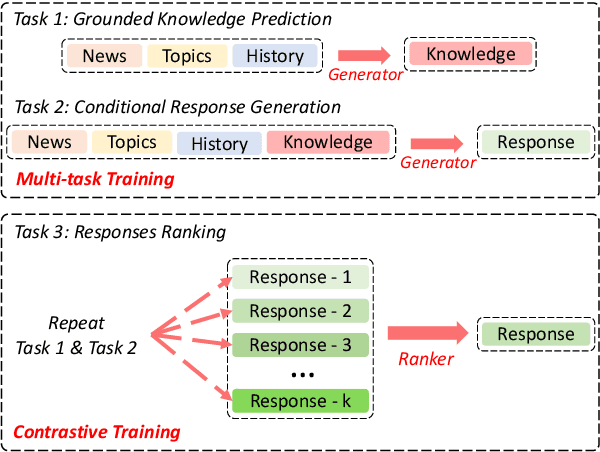 Task 1: Grounded Knowledge Prediction

News Topics History

Generator

Knowledge

Task 2: Conditional Response Generation

News Topics History Knowledge

Generator

Response

Multi-task Training

Task 3: Responses Ranking

Repeat Task 1 & Task 2

Response - 1
Response - 2
Response - 3
...
Response - k

Ranker

Response

Contrastive Training